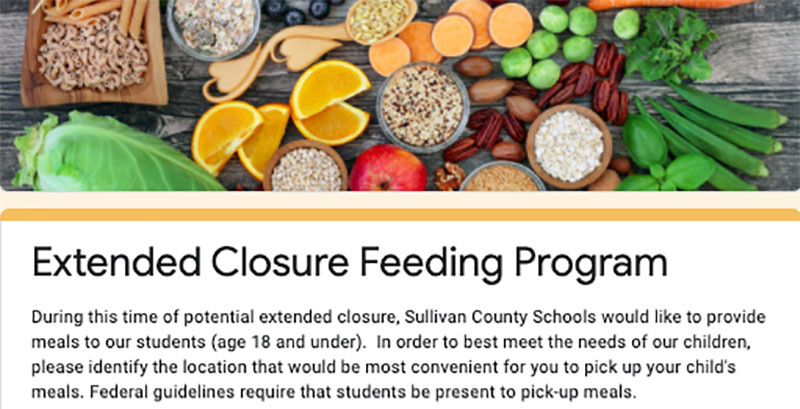 Extended Closure Feeding Program

During this time of potential extended closure, Sullivan County Schools would like to provide meals to our students (age 18 and under). In order to best meet the needs of our children, please identify the location that would be most convenient for you to pick up your child's meals. Federal guidelines require that students be present to pick-up meals.